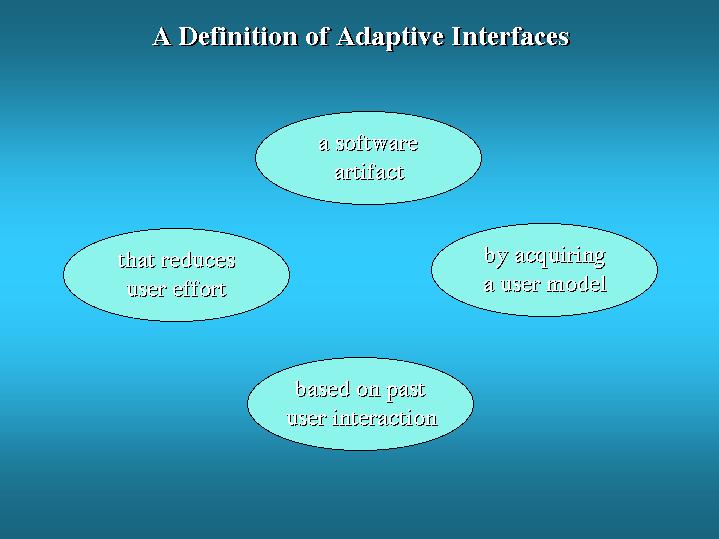 A Definition of Adaptive Interfaces

a software artifact

that reduces user effort

by acquiring a user model

based on past user interaction